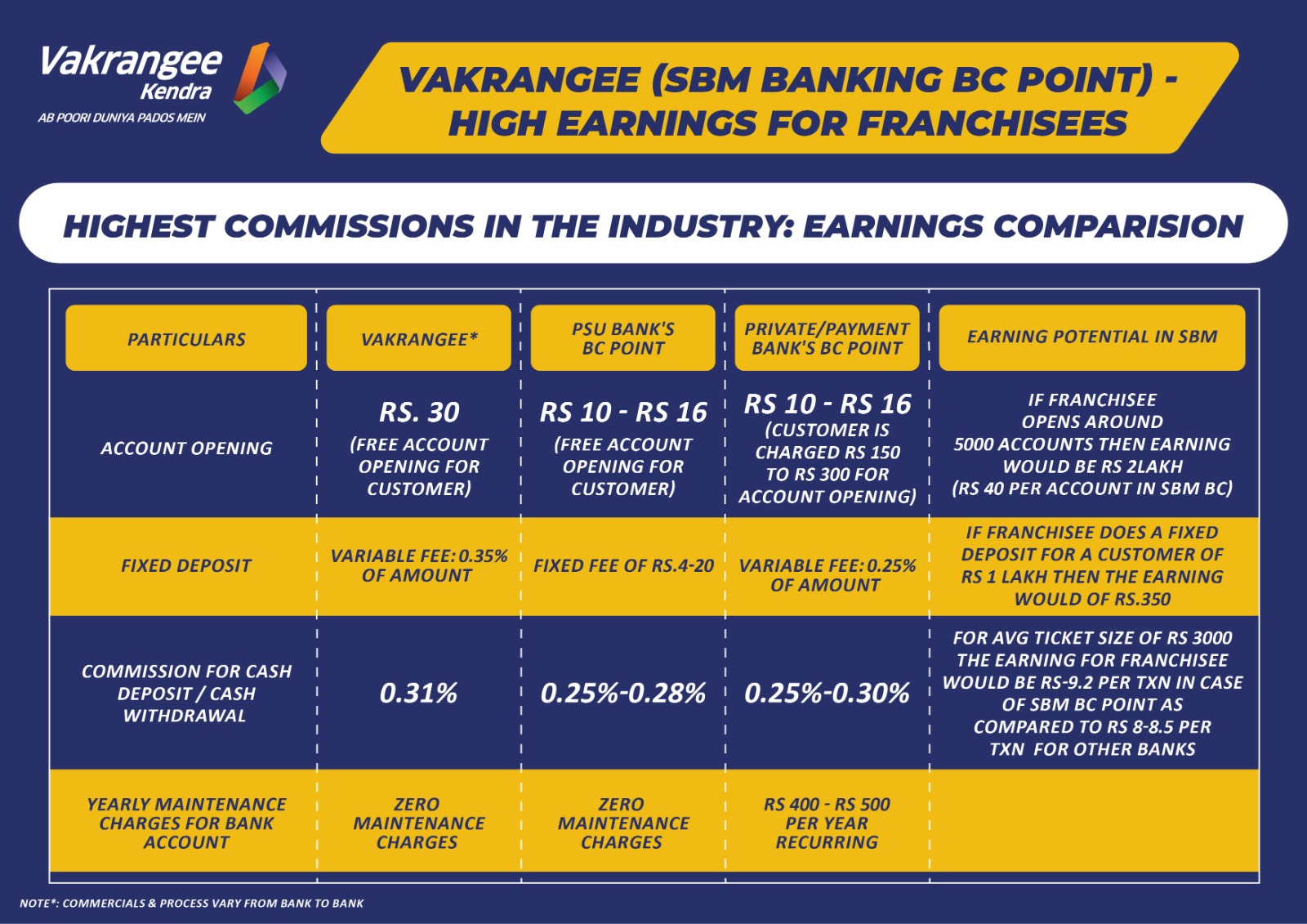 Vakrangee Kendra
AB POORI DUNIYA PADOS MEIN

VAKRANGEE (SBM BANKING BC POINT) - HIGH EARNINGS FOR FRANCHISEES

HIGHEST COMMISSIONS IN THE INDUSTRY: EARNINGS COMPARISION

| PARTICULARS | VAKRANGEE* | PSU BANK'S BC POINT | PRIVATE/PAYMENT BANK'S BC POINT | EARNING POTENTIAL IN SBM |
|---|---|---|---|---|
| ACCOUNT OPENING | RS. 30 (FREE ACCOUNT OPENING FOR CUSTOMER) | RS 10 - RS 16 (FREE ACCOUNT OPENING FOR CUSTOMER) | RS 10 - RS 16 (CUSTOMER IS CHARGED RS 150 TO RS 300 FOR ACCOUNT OPENING) | IF FRANCHISEE OPENS AROUND 5000 ACCOUNTS THEN EARNING WOULD BE RS 2LAKH (RS 40 PER ACCOUNT IN SBM BC) |
| FIXED DEPOSIT | VARIABLE FEE: 0.35% OF AMOUNT | FIXED FEE OF RS.4-20 | VARIABLE FEE: 0.25% OF AMOUNT | IF FRANCHISEE DOES A FIXED DEPOSIT FOR A CUSTOMER OF RS 1 LAKH THEN THE EARNING WOULD OF RS.350 |
| COMMISSION FOR CASH DEPOSIT / CASH WITHDRAWAL | 0.31% | 0.25%-0.28% | 0.25%-0.30% | FOR AVG TICKET SIZE OF RS 3000 THE EARNING FOR FRANCHISEE WOULD BE RS-9.2 PER TXN IN CASE OF SBM BC POINT AS COMPARED TO RS 8-8.5 PER TXN FOR OTHER BANKS |
| YEARLY MAINTENANCE CHARGES FOR BANK ACCOUNT | ZERO MAINTENANCE CHARGES | ZERO MAINTENANCE CHARGES | RS 400 - RS 500 PER YEAR RECURRING | |

NOTE*: COMMERCIALS & PROCESS VARY FROM BANK TO BANK